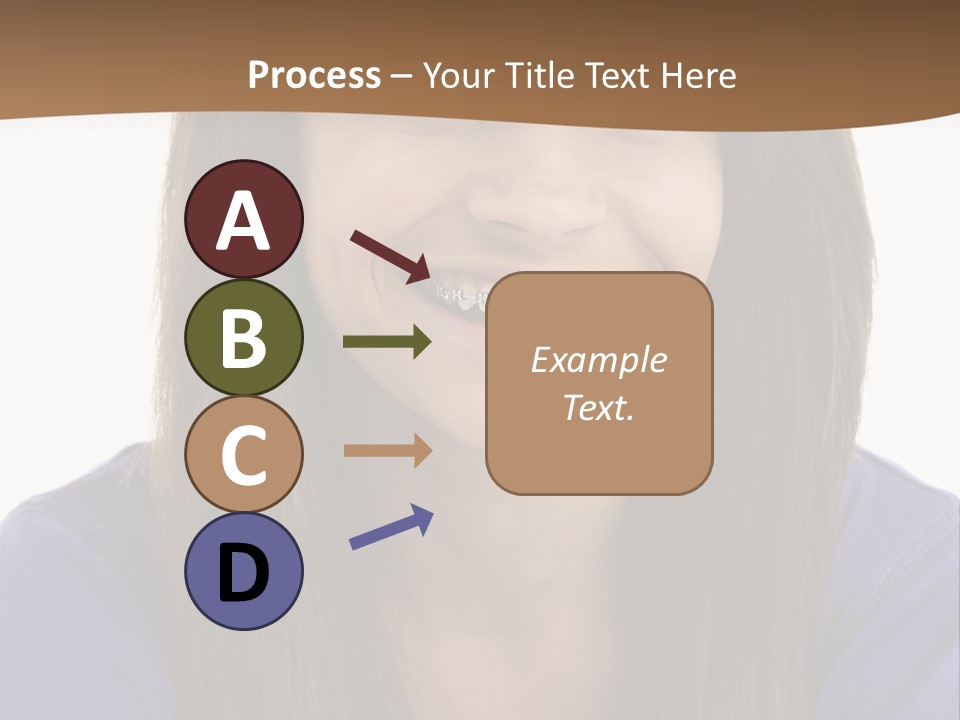 Process – Your Title Text Here

A

B

C

D

Example Text.